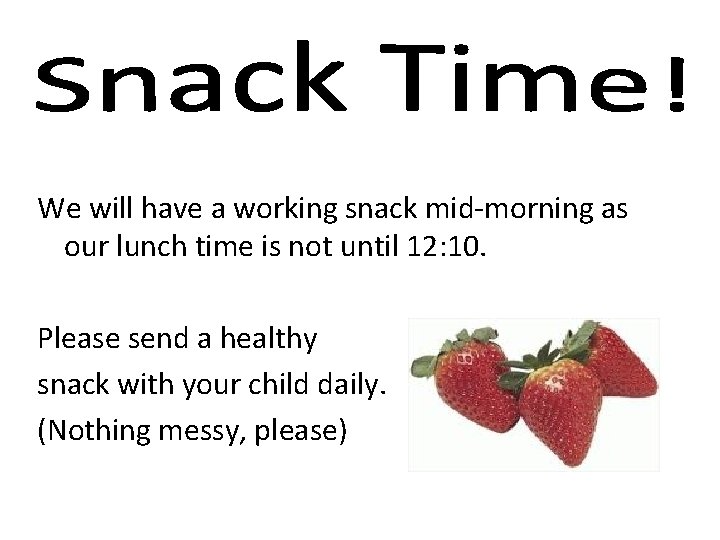 Snack Time!

We will have a working snack mid-morning as our lunch time is not until 12:10.

Please send a healthy snack with your child daily. (Nothing messy, please)